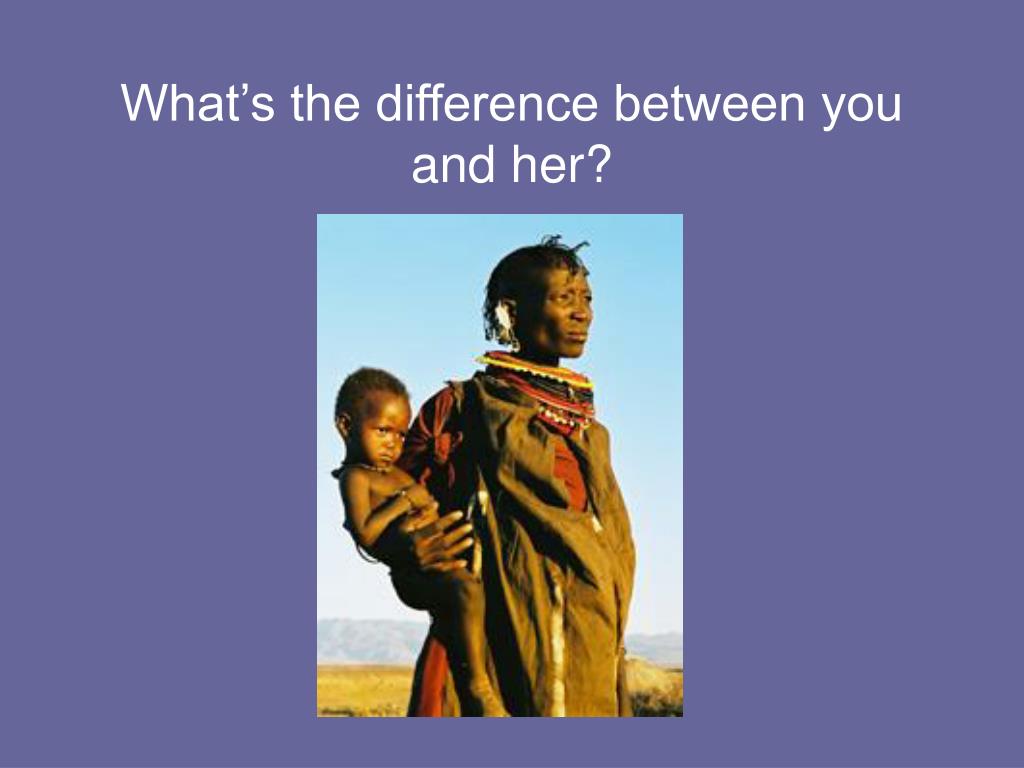 What’s the difference between you and her?